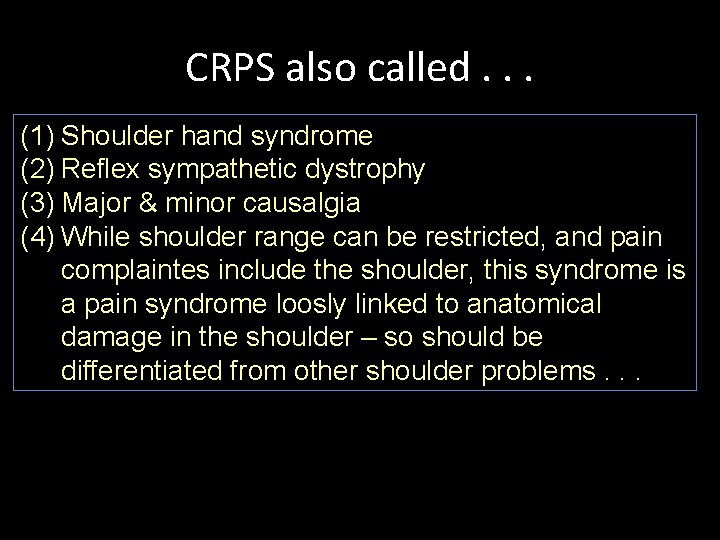 CRPS also called . . .

(1) Shoulder hand syndrome
(2) Reflex sympathetic dystrophy
(3) Major & minor causalgia
(4) While shoulder range can be restricted, and pain complaintes include the shoulder, this syndrome is a pain syndrome loosly linked to anatomical damage in the shoulder – so should be differentiated from other shoulder problems . . .